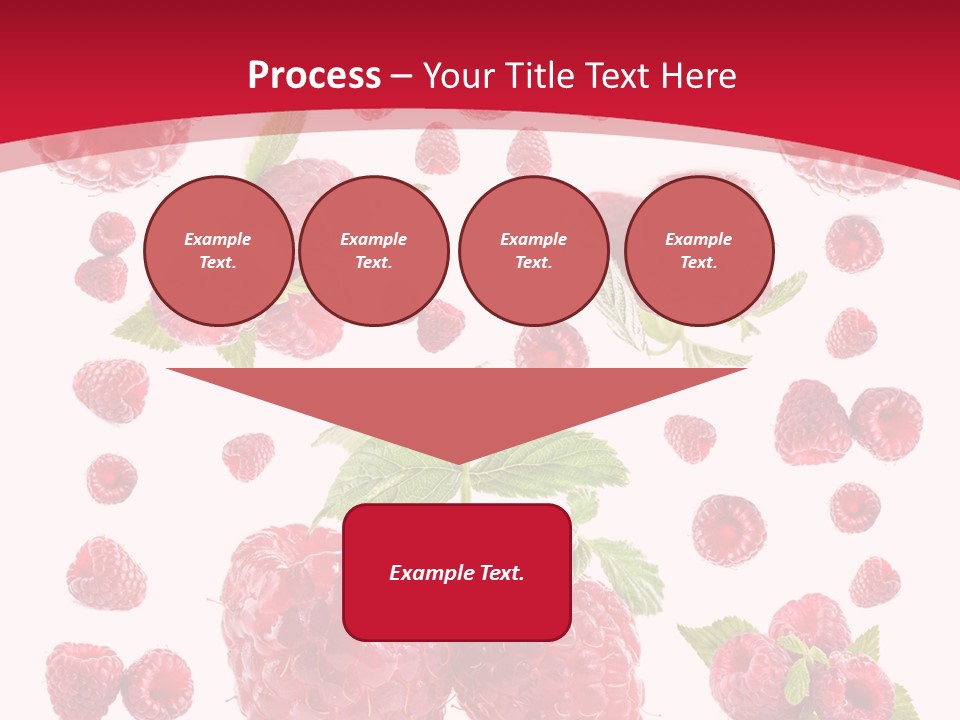 Process – Your Title Text Here

Example Text.

Example Text.

Example Text.

Example Text.

Example Text.